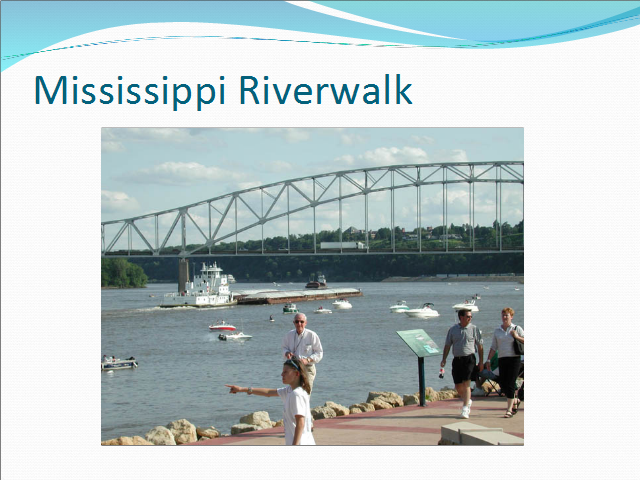 Mississippi Riverwalk